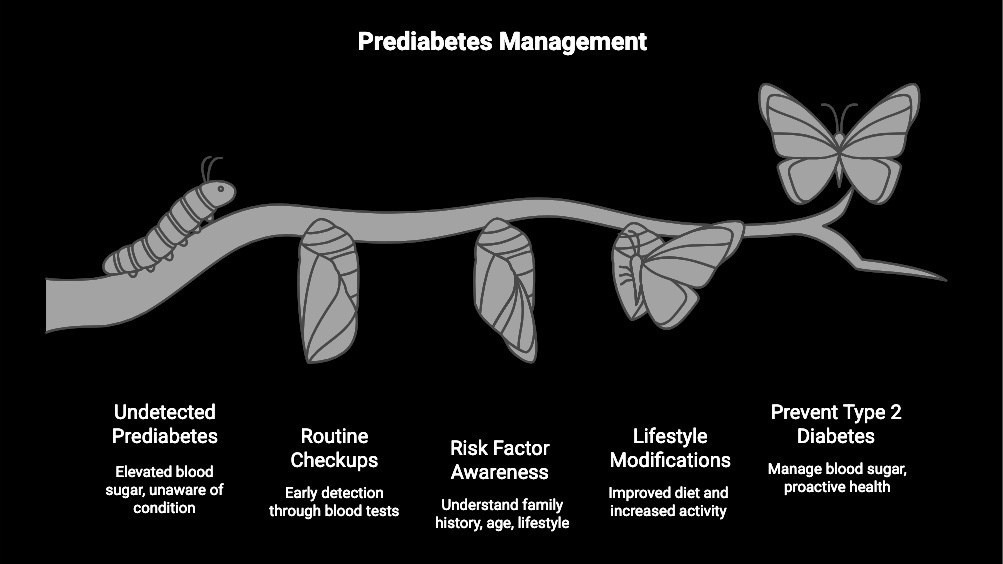 Prediabetes Management

Undetected Prediabetes

Elevated blood sugar, unaware of condition

Routine Checkups

Early detection through blood tests

Risk Factor Awareness

Understand family history, age, lifestyle

Lifestyle Modifications

Improved diet and increased activity

Prevent Type 2 Diabetes

Manage blood sugar, proactive health